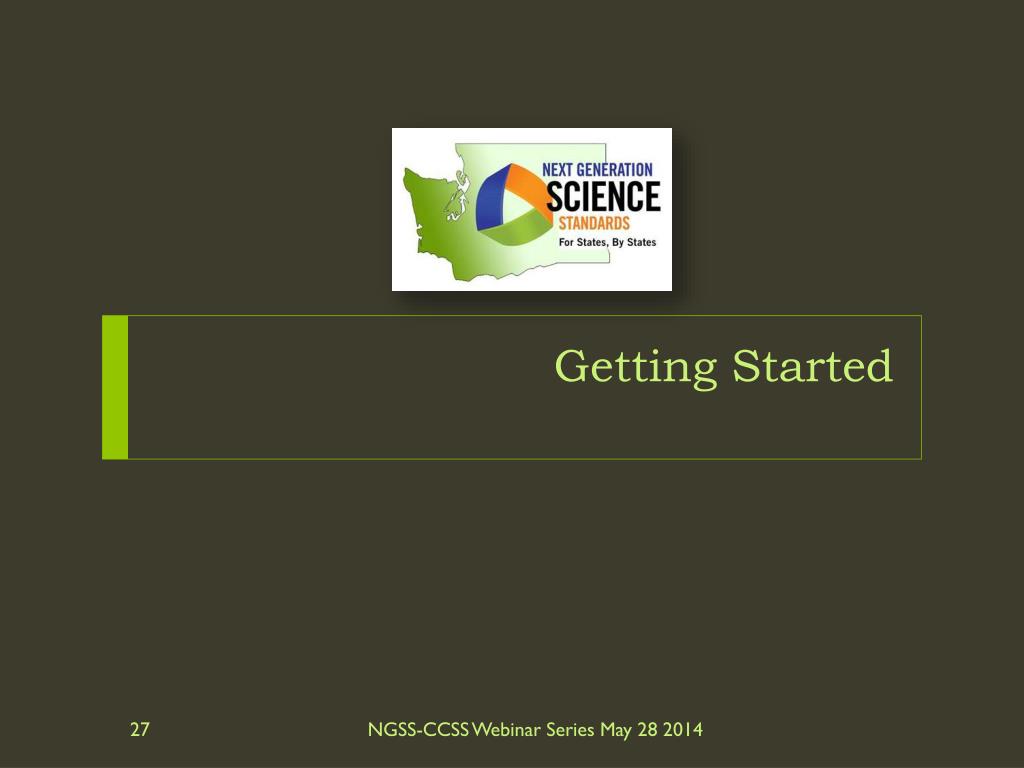 NEXT GENERATION
SCIENCE
STANDARDS
For States, By States

Getting Started

27

NGSS-CCSS Webinar Series May 28 2014